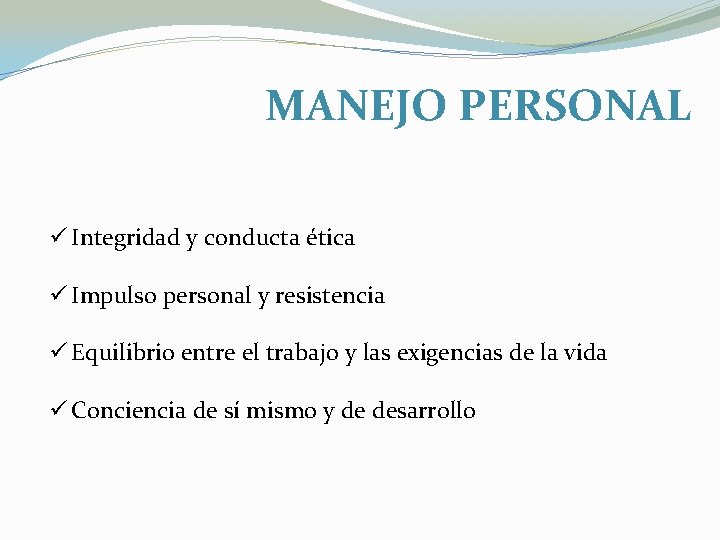 MANEJO PERSONAL

✓ Integridad y conducta ética

✓ Impulso personal y resistencia

✓ Equilibrio entre el trabajo y las exigencias de la vida

✓ Conciencia de sí mismo y de desarrollo